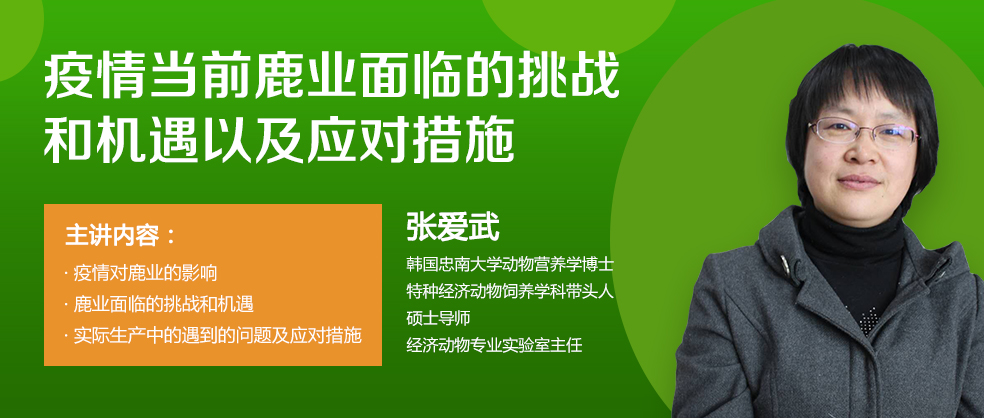 疫情当前鹿业面临的挑战和机遇以及应对措施

主讲内容：
· 疫情对鹿业的影响
· 鹿业面临的挑战和机遇
· 实际生产中的遇到的问题及应对措施

张爱武
韩国忠南大学动物营养学博士
特种经济动物饲养学科带头人
硕士导师
经济动物专业实验室主任